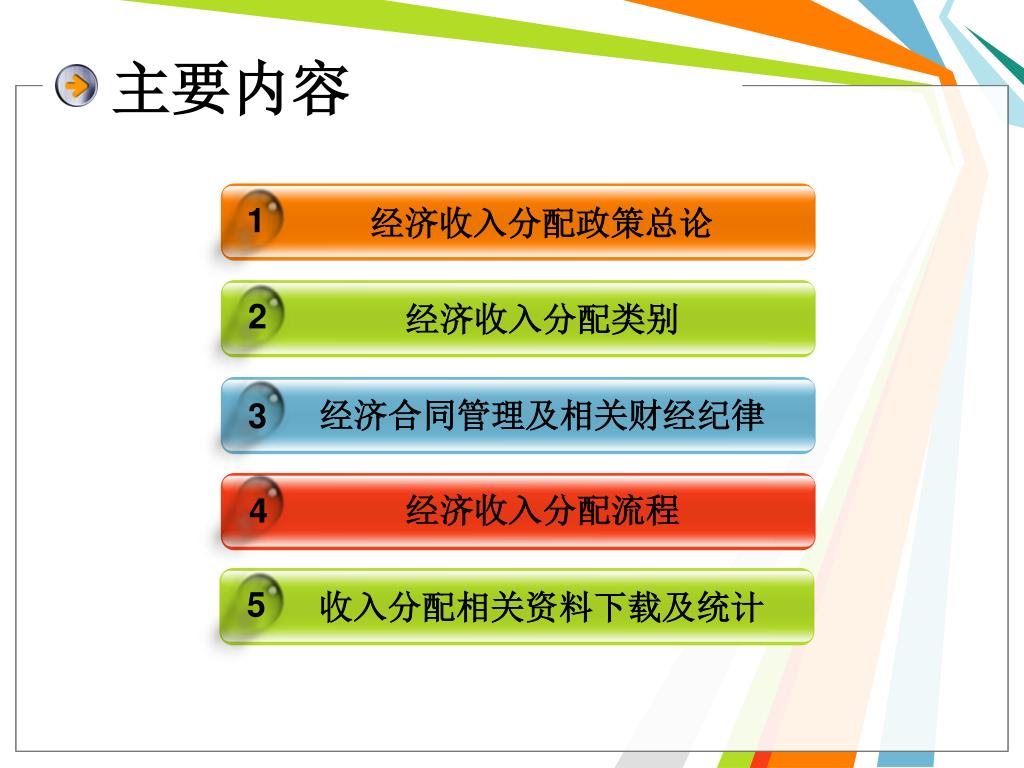 主要内容

1 经济收入分配政策总论

2 经济收入分配类别

3 经济合同管理及相关财经纪律

4 经济收入分配流程

5 收入分配相关资料下载及统计